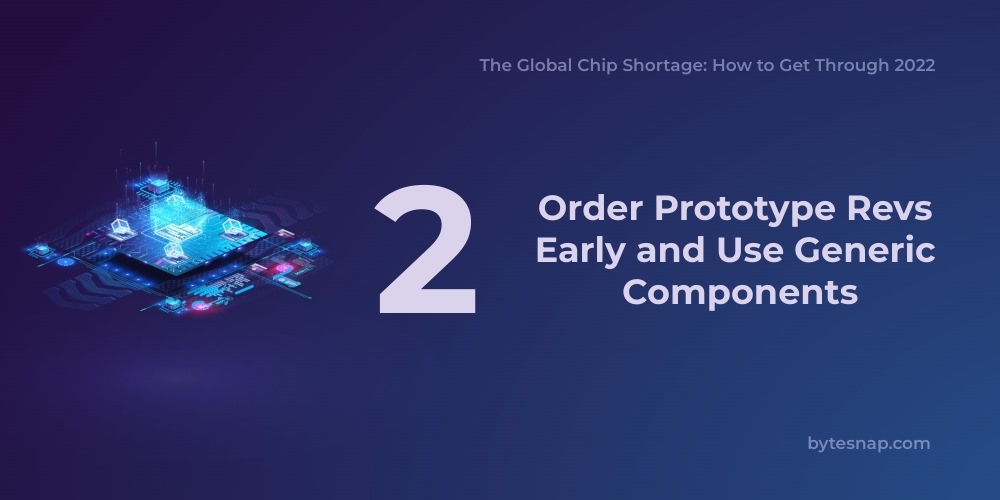 The Global Chip Shortage: How to Get Through 2022

2

Order Prototype Revs Early and Use Generic Components

bytesnap.com